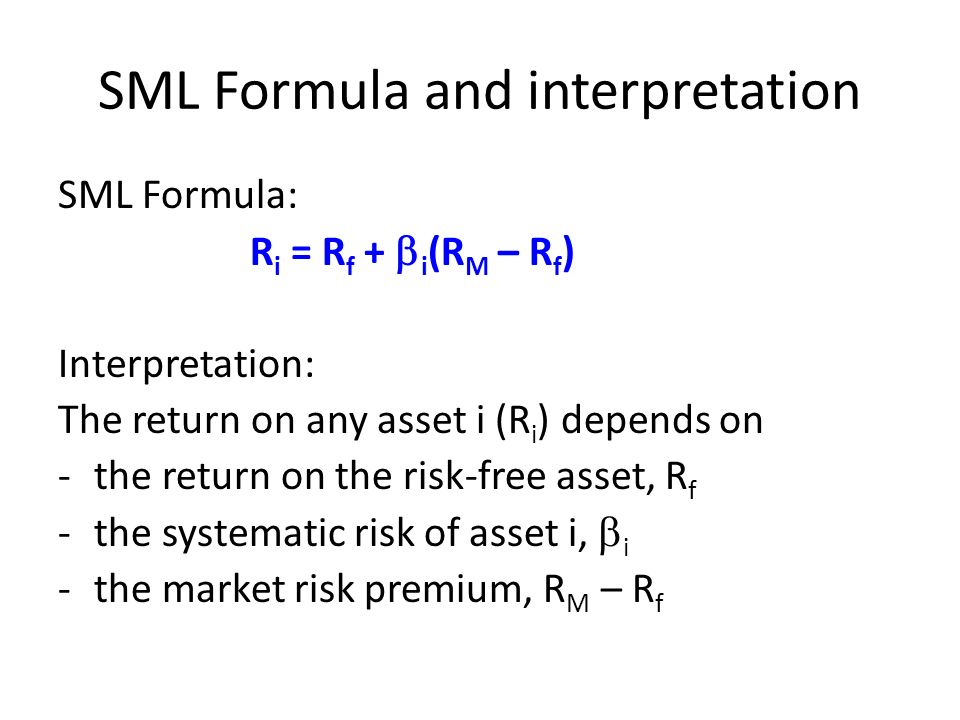 SML Formula and interpretation

SML Formula:

$R_i = R_f + \beta_i(R_M - R_f)$

Interpretation:

The return on any asset i ($R_i$) depends on

- the return on the risk-free asset, $R_f$
- the systematic risk of asset i, $\beta_i$
- the market risk premium, $R_M - R_f$